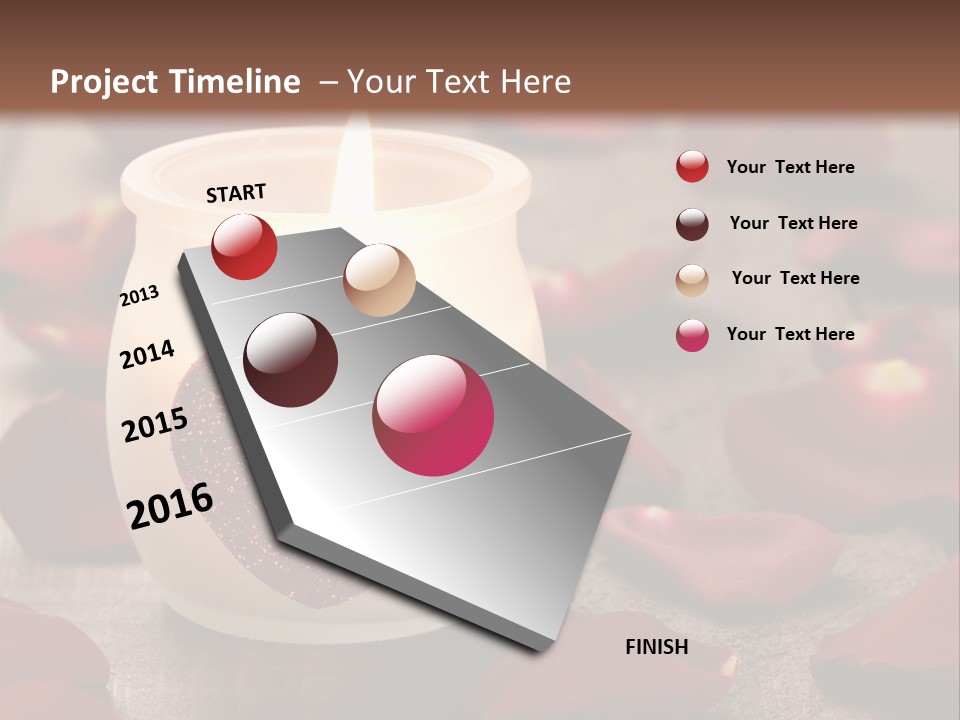 Project Timeline – Your Text Here

START

2013

2014

2015

2016

FINISH

Your Text Here

Your Text Here

Your Text Here

Your Text Here